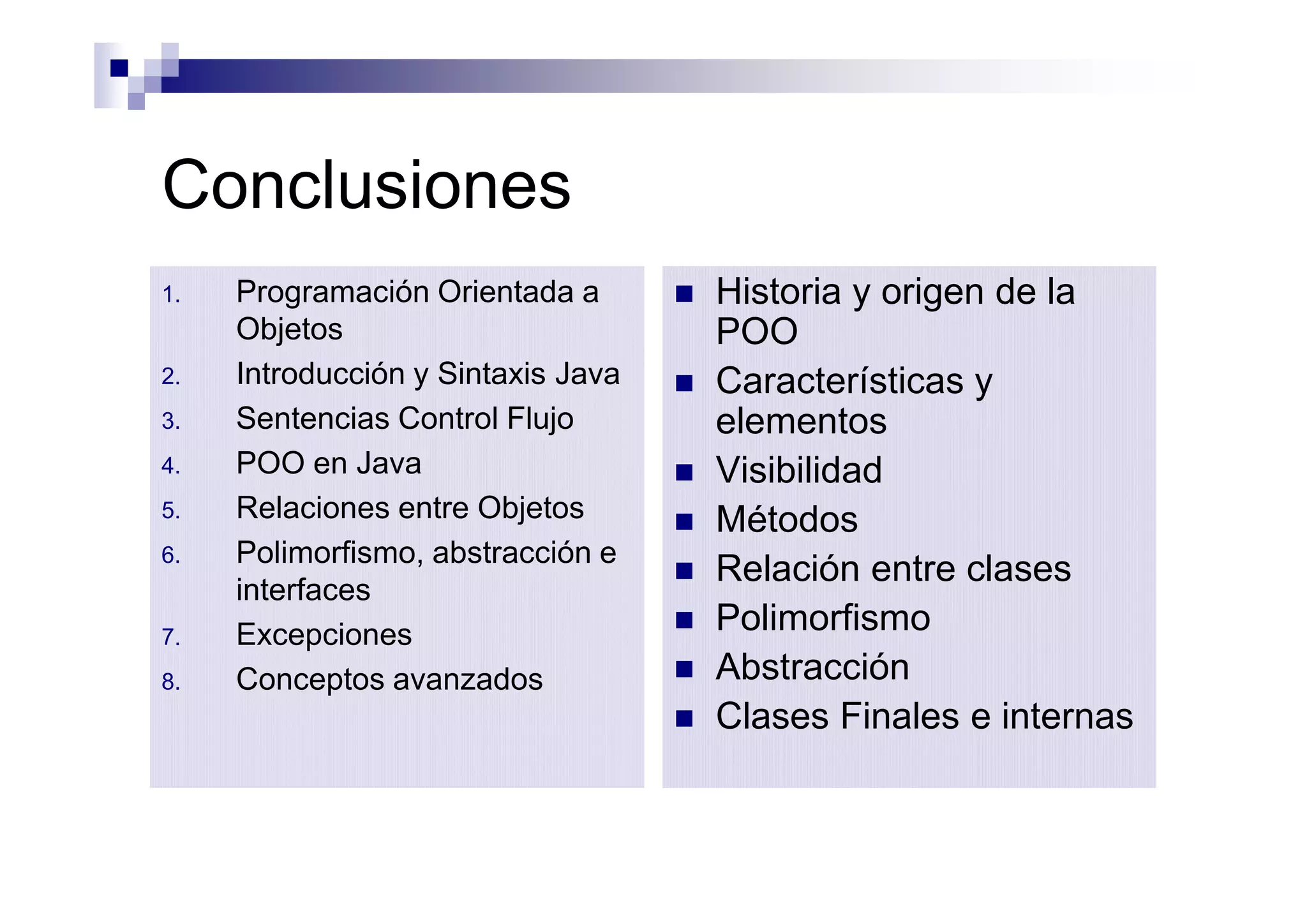 Conclusiones

1. Programación Orientada a Objetos
2. Introducción y Sintaxis Java
3. Sentencias Control Flujo
4. POO en Java
5. Relaciones entre Objetos
6. Polimorfismo, abstracción e interfaces
7. Excepciones
8. Conceptos avanzados

- Historia y origen de la POO
- Características y elementos
- Visibilidad
- Métodos
- Relación entre clases
- Polimorfismo
- Abstracción
- Clases Finales e internas